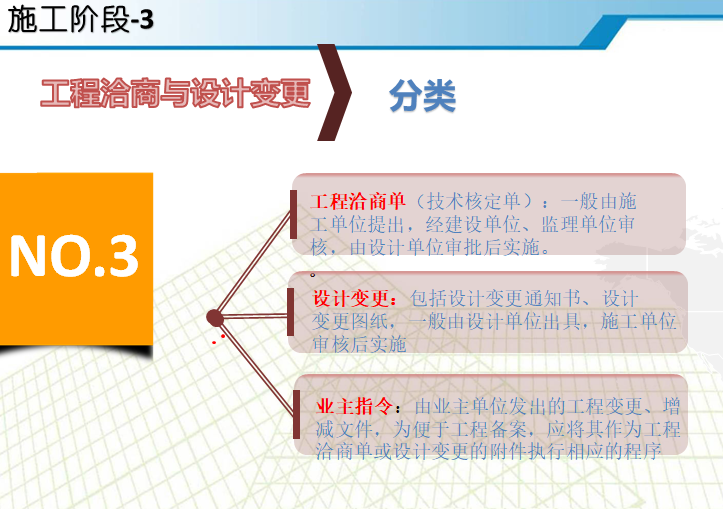 施工阶段-3

工程洽商与设计变更

分类

NO.3

工程洽商单（技术核定单）：一般由施工单位提出，经建设单位、监理单位审核，由设计单位审批后实施。

设计变更：包括设计变更通知书、设计变更图纸，一般由设计单位出具，施工单位审核后实施

业主指令：由业主单位发出的工程变更、增减文件，为便于工程备案，应将其作为工程洽商单或设计变更的附件执行相应的程序